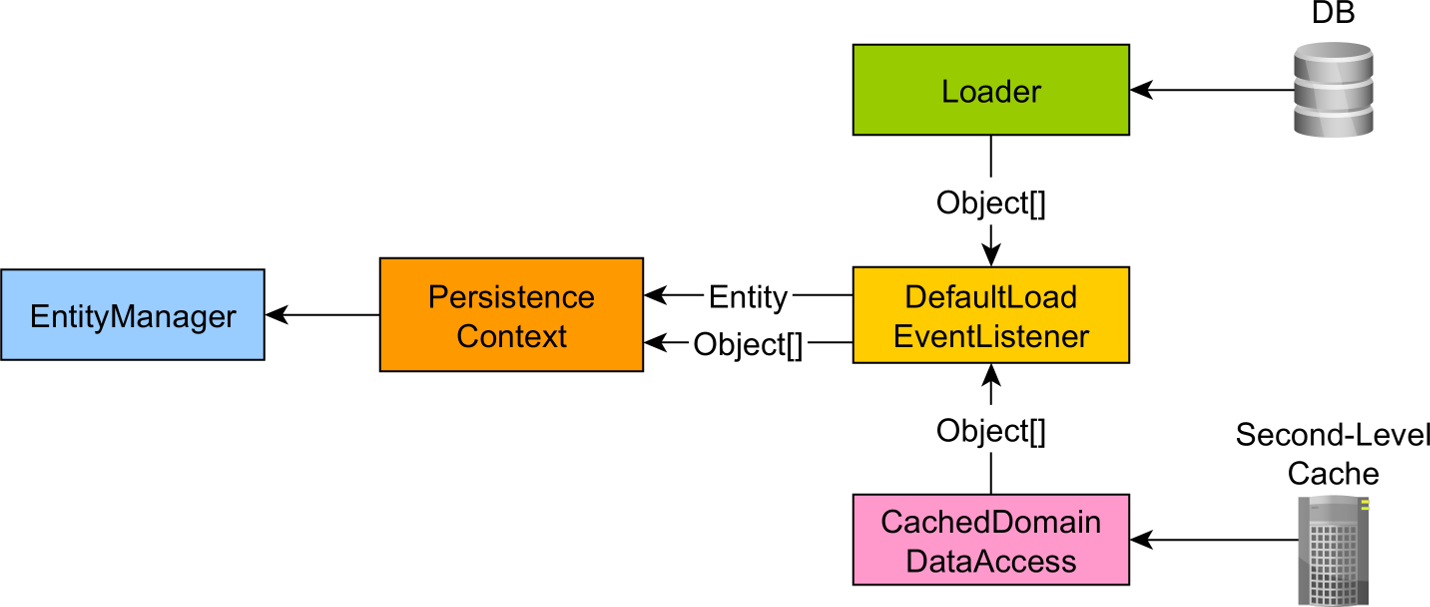 DB

Loader

Object[]

EntityManager

Persistence Context

Entity

Object[]

DefaultLoad EventListener

Object[]

Second-Level Cache

CachedDomain DataAccess